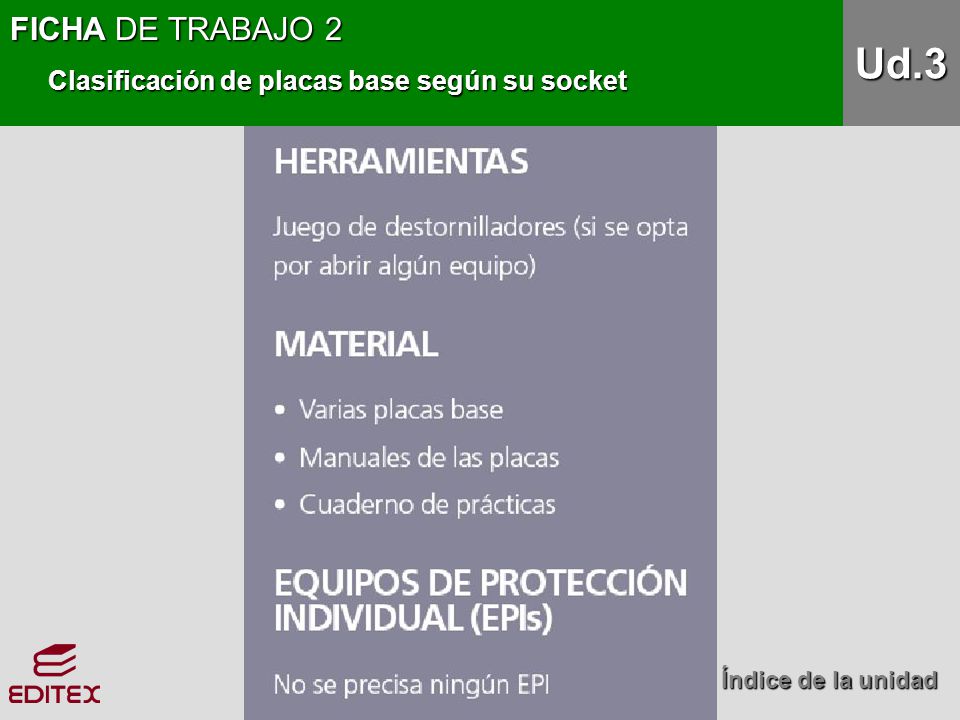 FICHA DE TRABAJO 2

Clasificación de placas base según su socket

Ud.3

HERRAMIENTAS

Juego de destornilladores (si se opta por abrir algún equipo)

MATERIAL

• Varias placas base
• Manuales de las placas
• Cuaderno de prácticas

EQUIPOS DE PROTECCIÓN INDIVIDUAL (EPIs)

No se precisa ningún EPI

EDITEX

Índice de la unidad